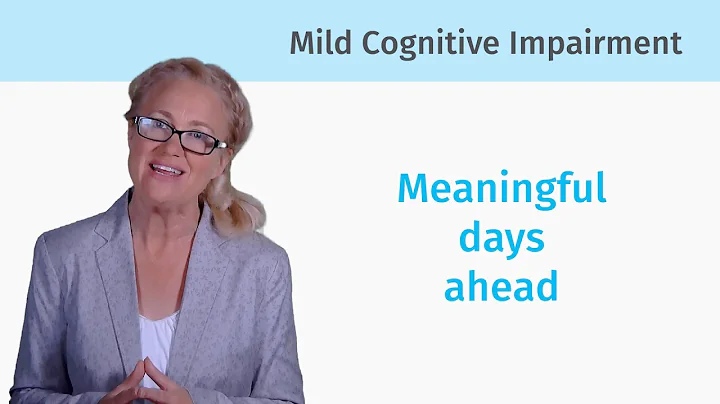 Mild Cognitive Impairment

Meaningful days ahead